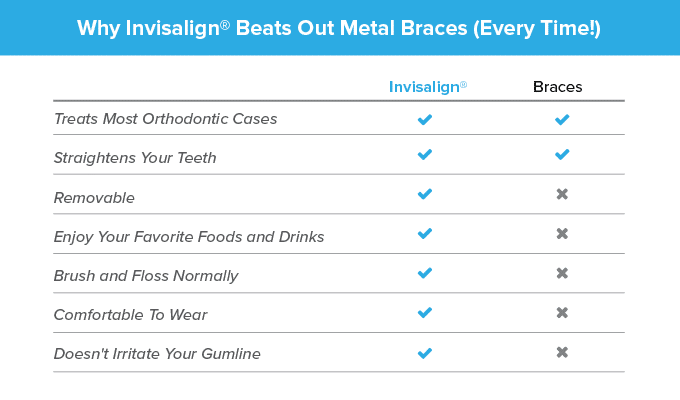 Why Invisalign® Beats Out Metal Braces (Every Time!)

| | Invisalign® | Braces |
|---|---|---|
| Treats Most Orthodontic Cases | ✔ | ✔ |
| Straightens Your Teeth | ✔ | ✔ |
| Removable | ✔ | ✖ |
| Enjoy Your Favorite Foods and Drinks | ✔ | ✖ |
| Brush and Floss Normally | ✔ | ✖ |
| Comfortable To Wear | ✔ | ✖ |
| Doesn't Irritate Your Gumline | ✔ | ✖ |